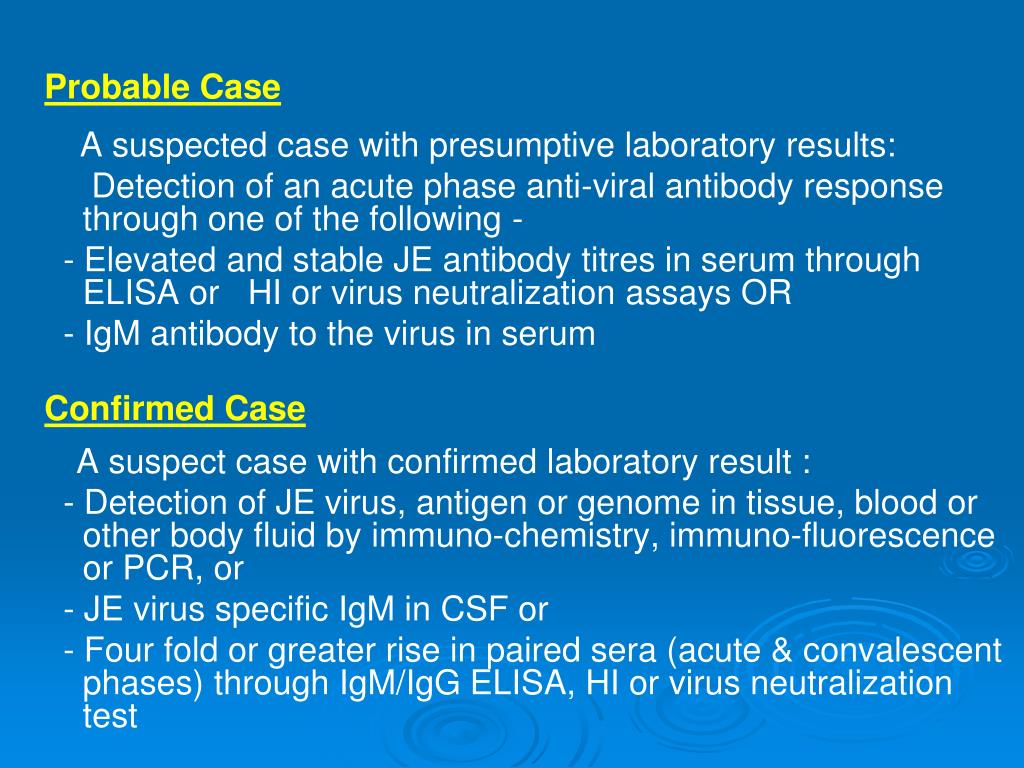 Probable Case

A suspected case with presumptive laboratory results:

Detection of an acute phase anti-viral antibody response through one of the following -

- Elevated and stable JE antibody titres in serum through ELISA or HI or virus neutralization assays OR

- IgM antibody to the virus in serum

Confirmed Case

A suspect case with confirmed laboratory result :

- Detection of JE virus, antigen or genome in tissue, blood or other body fluid by immuno-chemistry, immuno-fluorescence or PCR, or

- JE virus specific IgM in CSF or

- Four fold or greater rise in paired sera (acute & convalescent phases) through IgM/IgG ELISA, HI or virus neutralization test